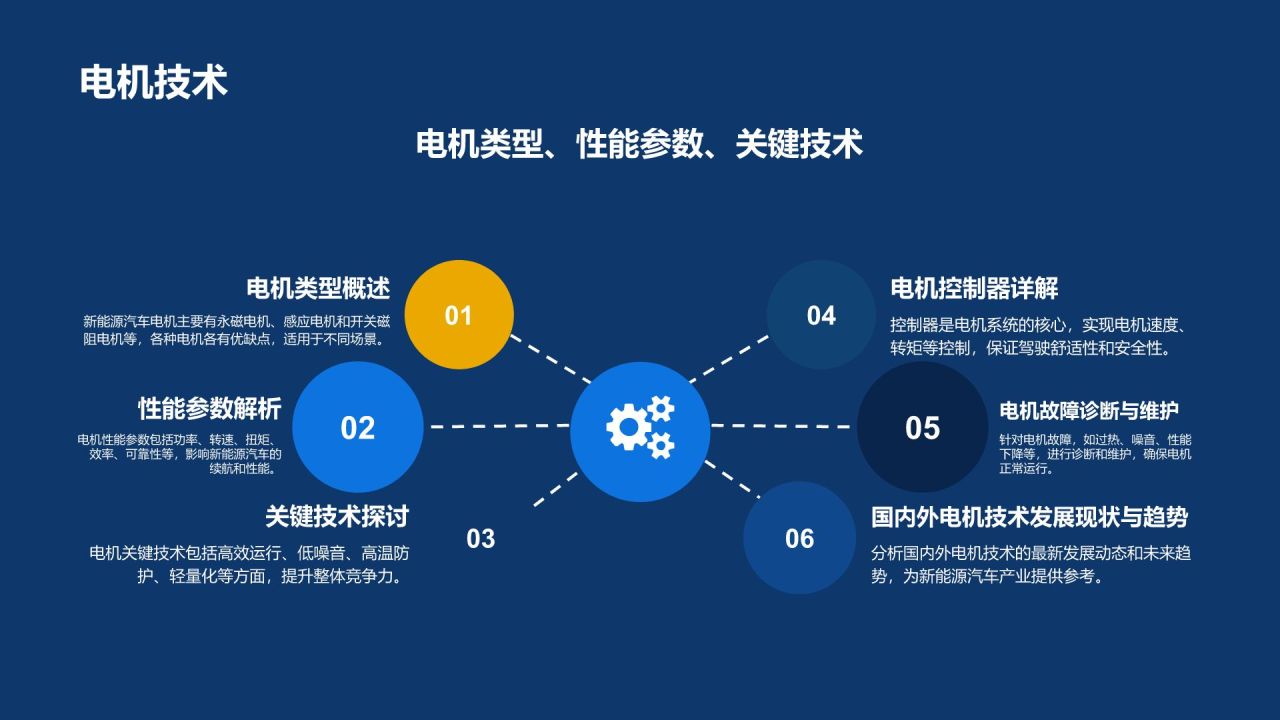 电机技术

电机类型、性能参数、关键技术

电机类型概述

新能源汽车电机主要有永磁电机、感应电机和开关磁阻电机等，各种电机各有优缺点，适用于不同场景。

01

性能参数解析

电机性能参数包括功率、转速、扭矩、效率、可靠性等，影响新能源汽车的续航和性能。

02

关键技术探讨

电机关键技术包括高效运行、低噪音、高温防护、轻量化等方面，提升整体竞争力。

03

04

电机控制器详解

控制器是电机系统的核心，实现电机速度、转矩等控制，保证驾驶舒适性和安全性。

05

电机故障诊断与维护

针对电机故障，如过热、噪音、性能下降等，进行诊断和维护，确保电机正常运行。

06

国内外电机技术发展现状与趋势

分析国内外电机技术的最新发展动态和未来趋势，为新能源汽车产业提供参考。